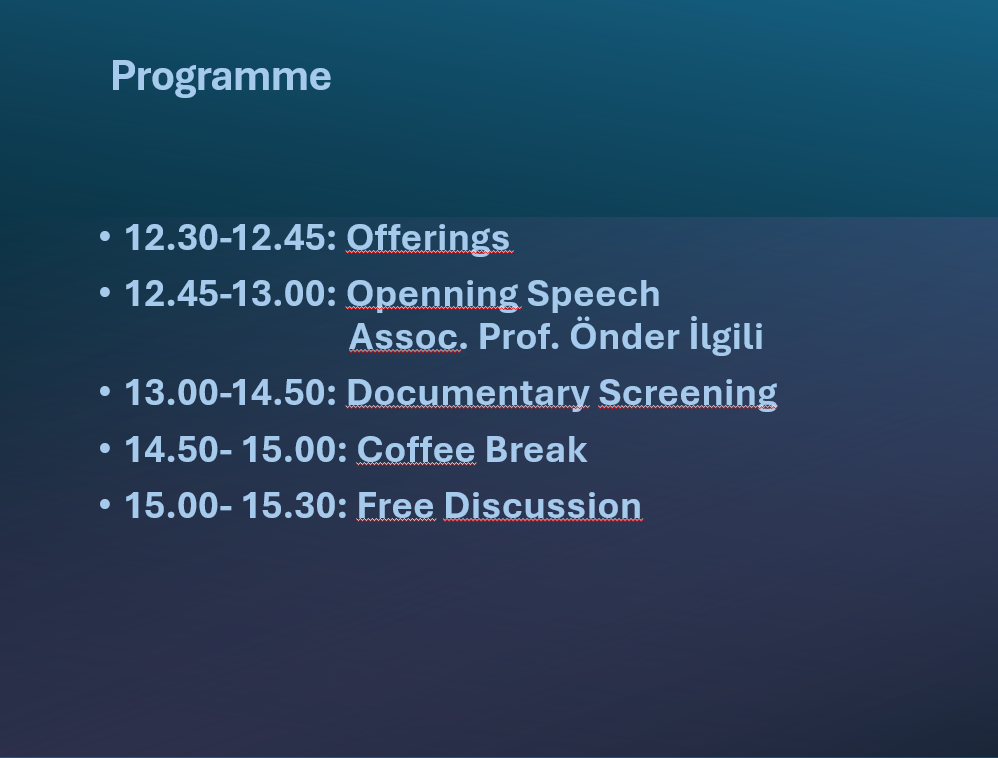 Programme

• 12.30-12.45: Offerings
• 12.45-13.00: Openning Speech
Assoc. Prof. Önder İlgili
• 13.00-14.50: Documentary Screening
• 14.50- 15.00: Coffee Break
• 15.00- 15.30: Free Discussion